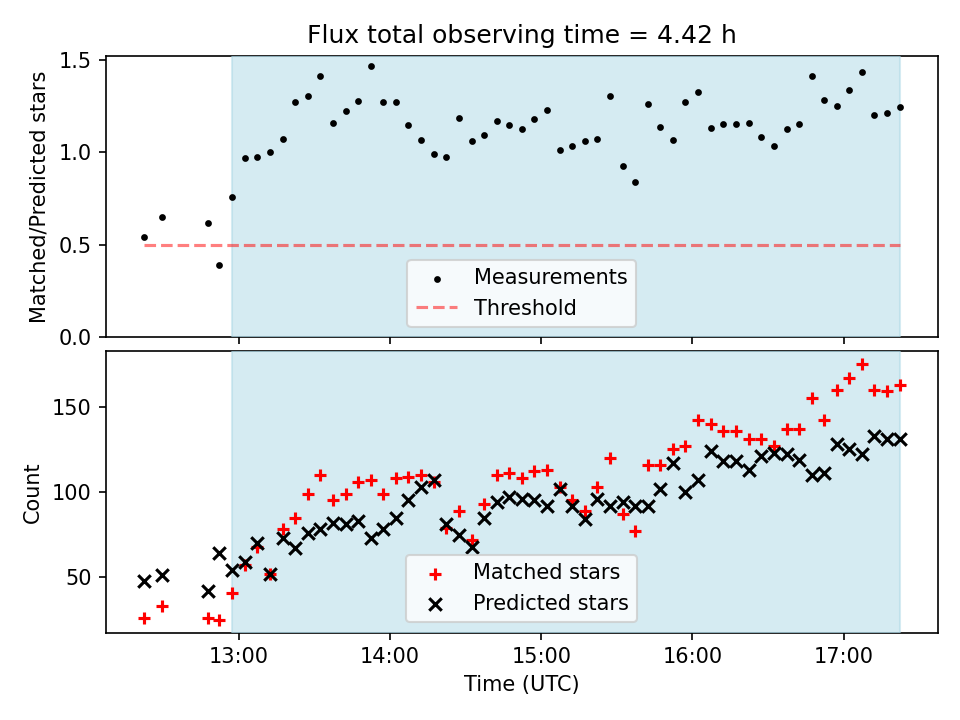 Flux total observing time = 4.42 h

Matched/Predicted stars

1.5
1.0
0.5
0.0

Measurements
Threshold

Count

150
100
50

Matched stars
Predicted stars

13:00
14:00
15:00
16:00
17:00

Time (UTC)